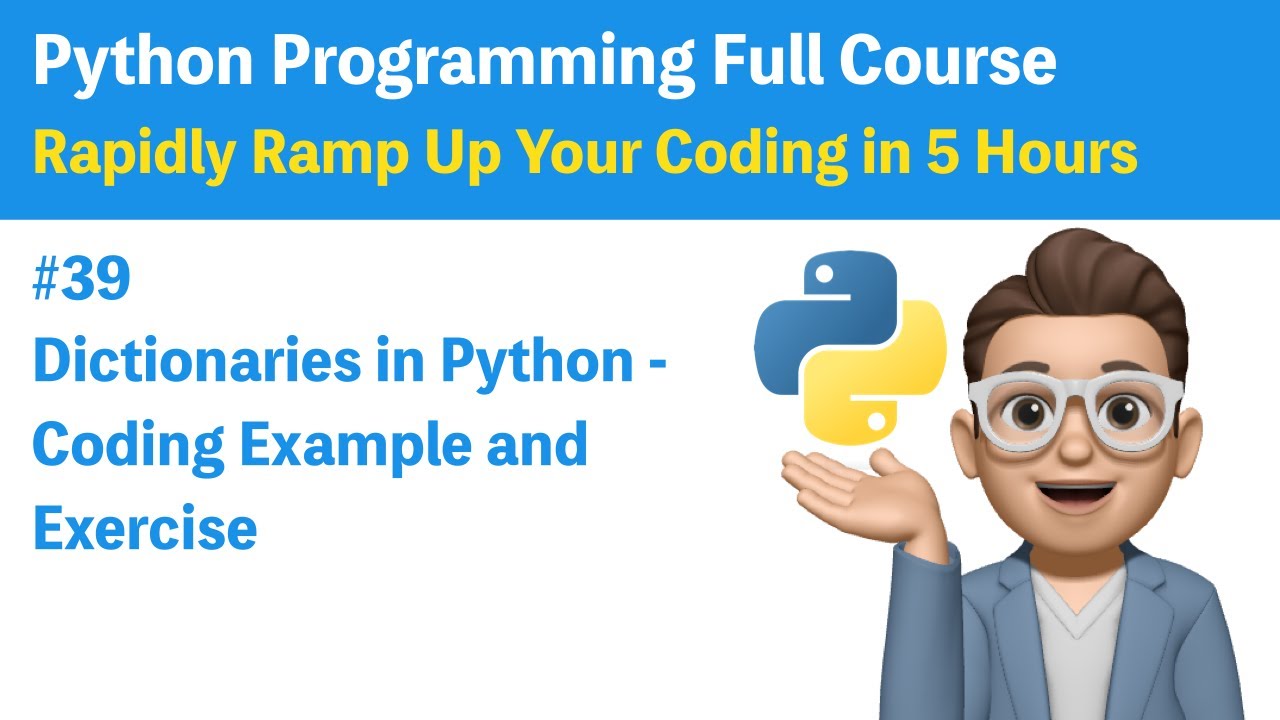 Python Programming Full Course

Rapidly Ramp Up Your Coding in 5 Hours

#39

Dictionaries in Python - Coding Example and Exercise